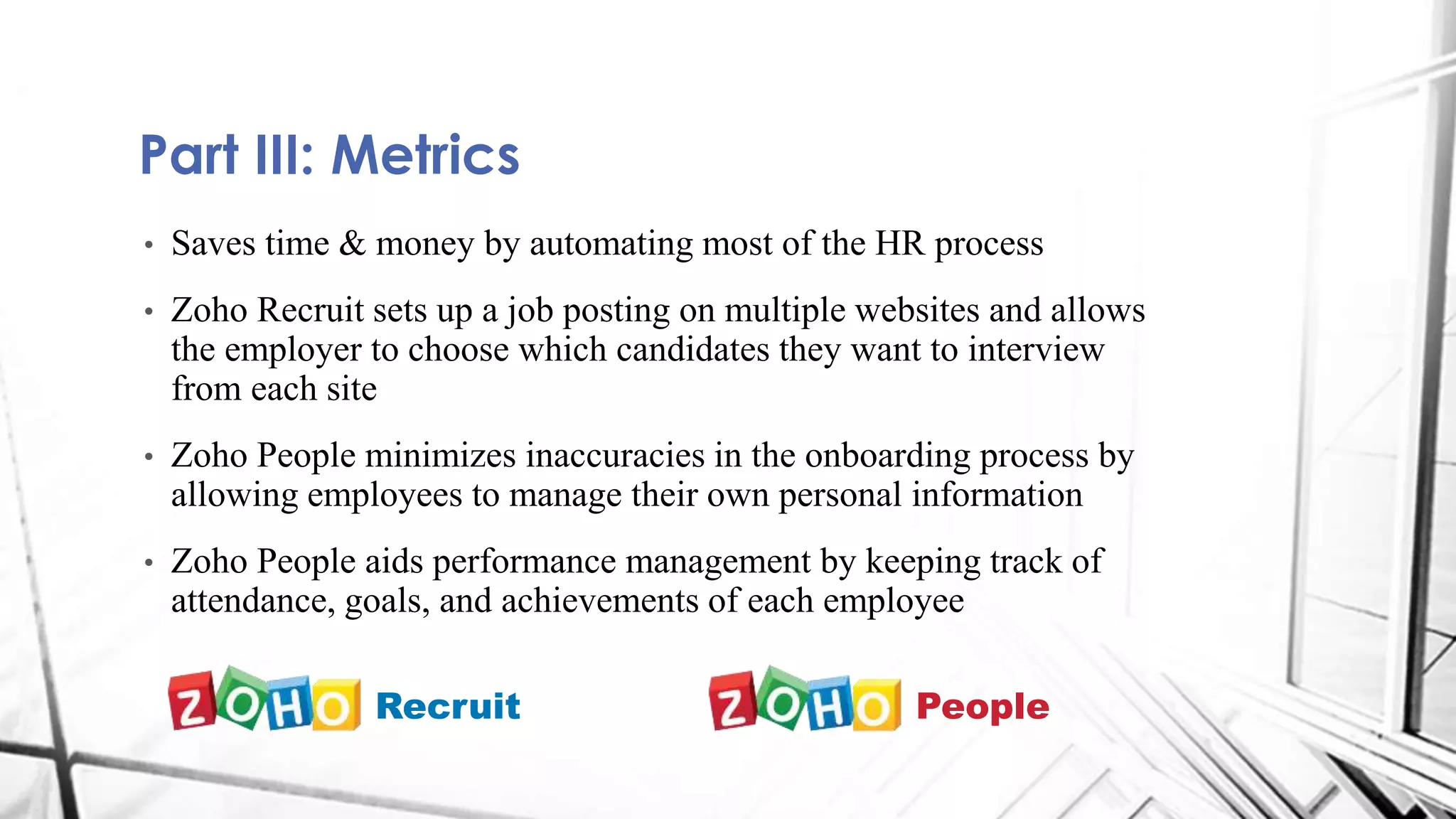 Part III: Metrics

• Saves time & money by automating most of the HR process

• Zoho Recruit sets up a job posting on multiple websites and allows the employer to choose which candidates they want to interview from each site

• Zoho People minimizes inaccuracies in the onboarding process by allowing employees to manage their own personal information

• Zoho People aids performance management by keeping track of attendance, goals, and achievements of each employee

ZOHO Recruit

ZOHO People